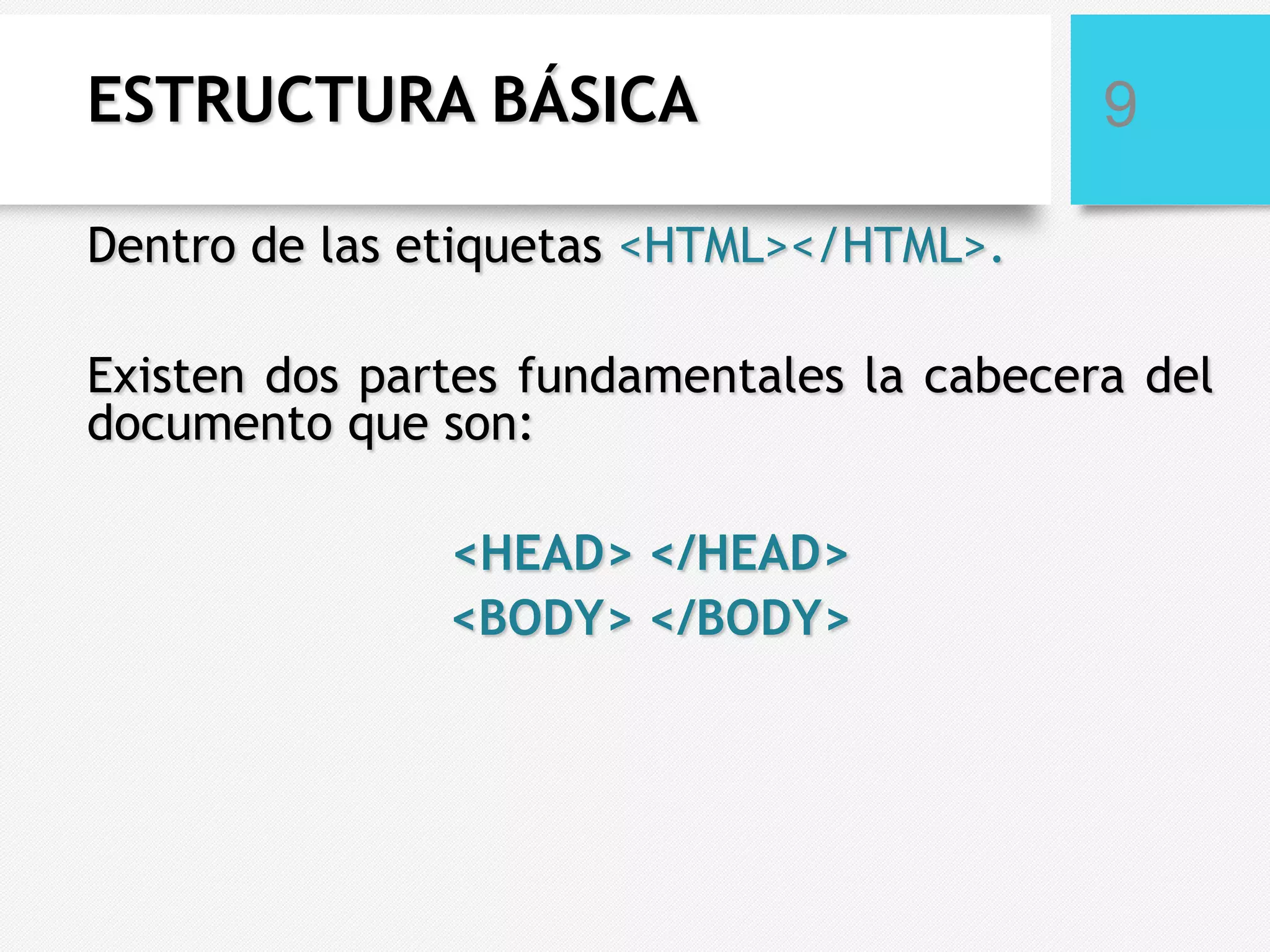 ESTRUCTURA BÁSICA

9

Dentro de las etiquetas <HTML></HTML>.

Existen dos partes fundamentales la cabecera del documento que son:

<HEAD> </HEAD>
<BODY> </BODY>